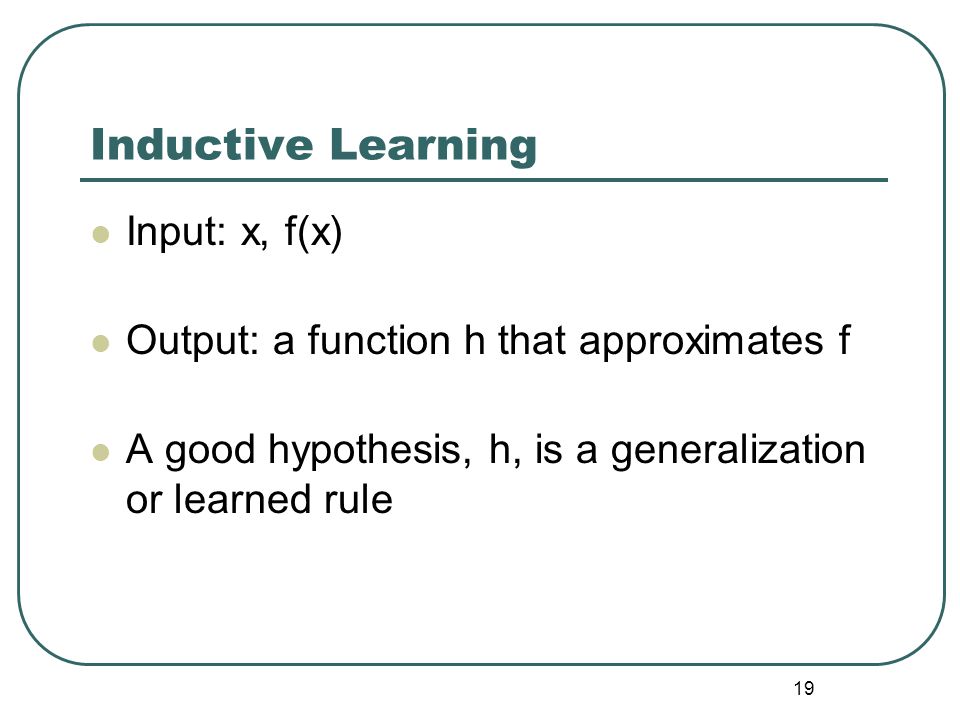 Inductive Learning

- Input: x, f(x)
- Output: a function h that approximates f
- A good hypothesis, h, is a generalization or learned rule

19